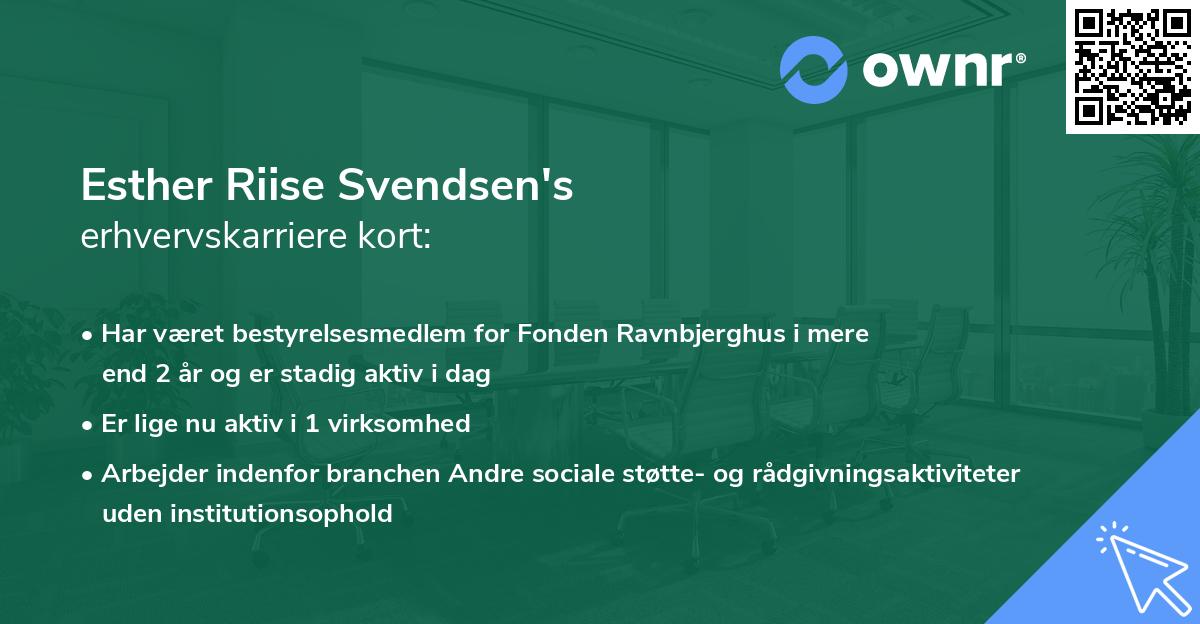 ownr®

Esther Riise Svendsen's
erhvervskarriere kort:

• Har været bestyrelsesmedlem for Fonden Ravnbjerghus i mere end 2 år og er stadig aktiv i dag
• Er lige nu aktiv i 1 virksomhed
• Arbejder indenfor branchen Andre sociale støtte- og rådgivningsaktiviteter uden institutionsophold